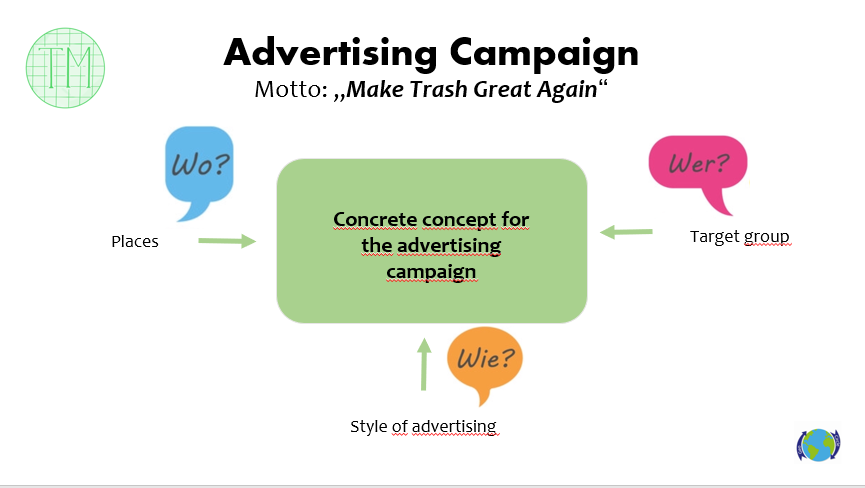 TM

Advertising Campaign

Motto: „Make Trash Great Again“

Wo?

Places

Concrete concept for the advertising campaign

Wer?

Target group

Wie?

Style of advertising